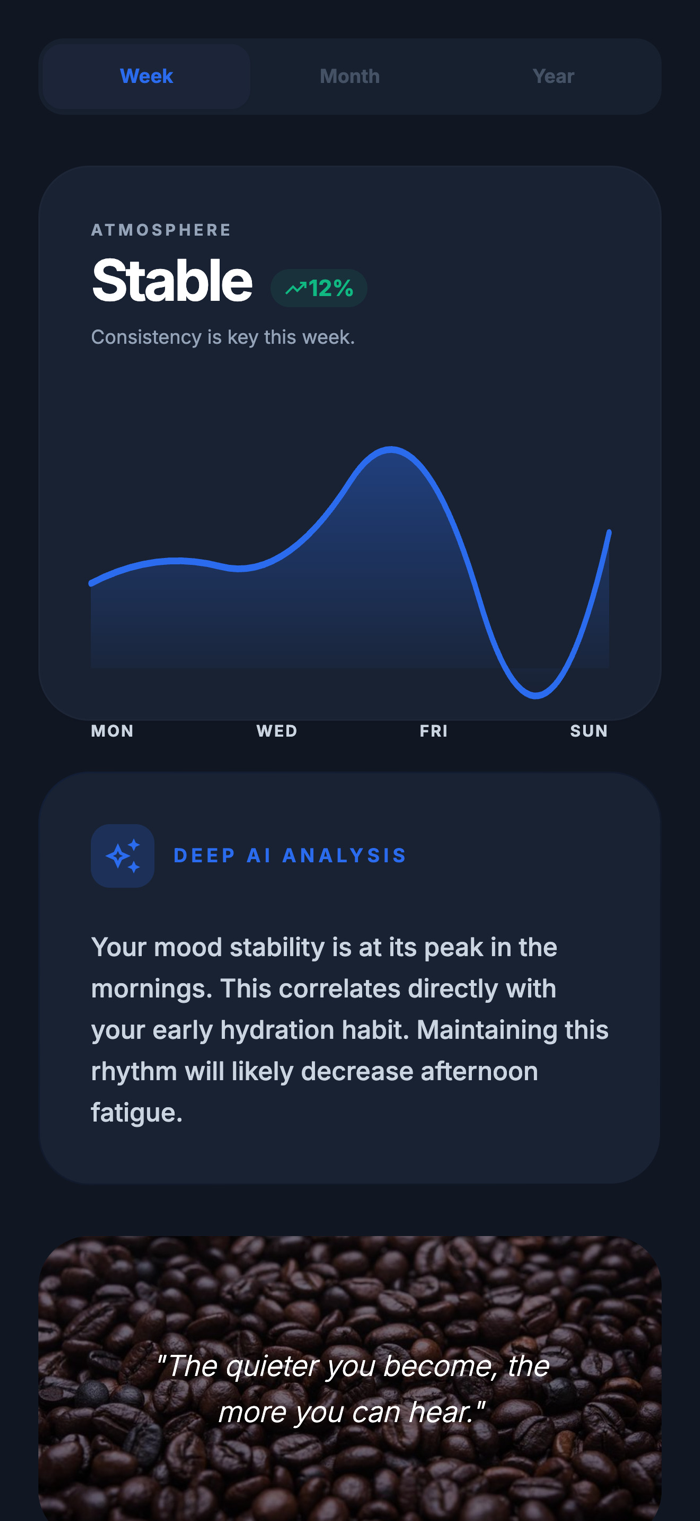 Week
Month
Year

ATMOSPHERE
Stable 12%
Consistency is key this week.

MON
WED
FRI
SUN

DEEP AI ANALYSIS

Your mood stability is at its peak in the mornings. This correlates directly with your early hydration habit. Maintaining this rhythm will likely decrease afternoon fatigue.

"The quieter you become, the more you can hear."